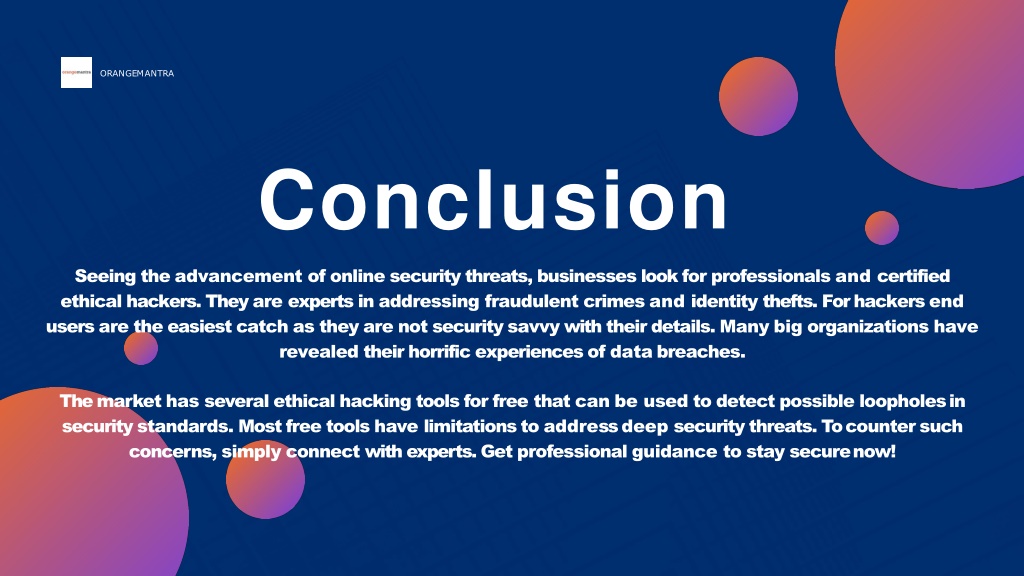 orangemantra ORANGEMANTRA

Conclusion

Seeing the advancement of online security threats, businesses look for professionals and certified ethical hackers. They are experts in addressing fraudulent crimes and identity thefts. For hackers end users are the easiest catch as they are not security savvy with their details. Many big organizations have revealed their horrific experiences of data breaches.

The market has several ethical hacking tools for free that can be used to detect possible loopholes in security standards. Most free tools have limitations to address deep security threats. To counter such concerns, simply connect with experts. Get professional guidance to stay secure now!